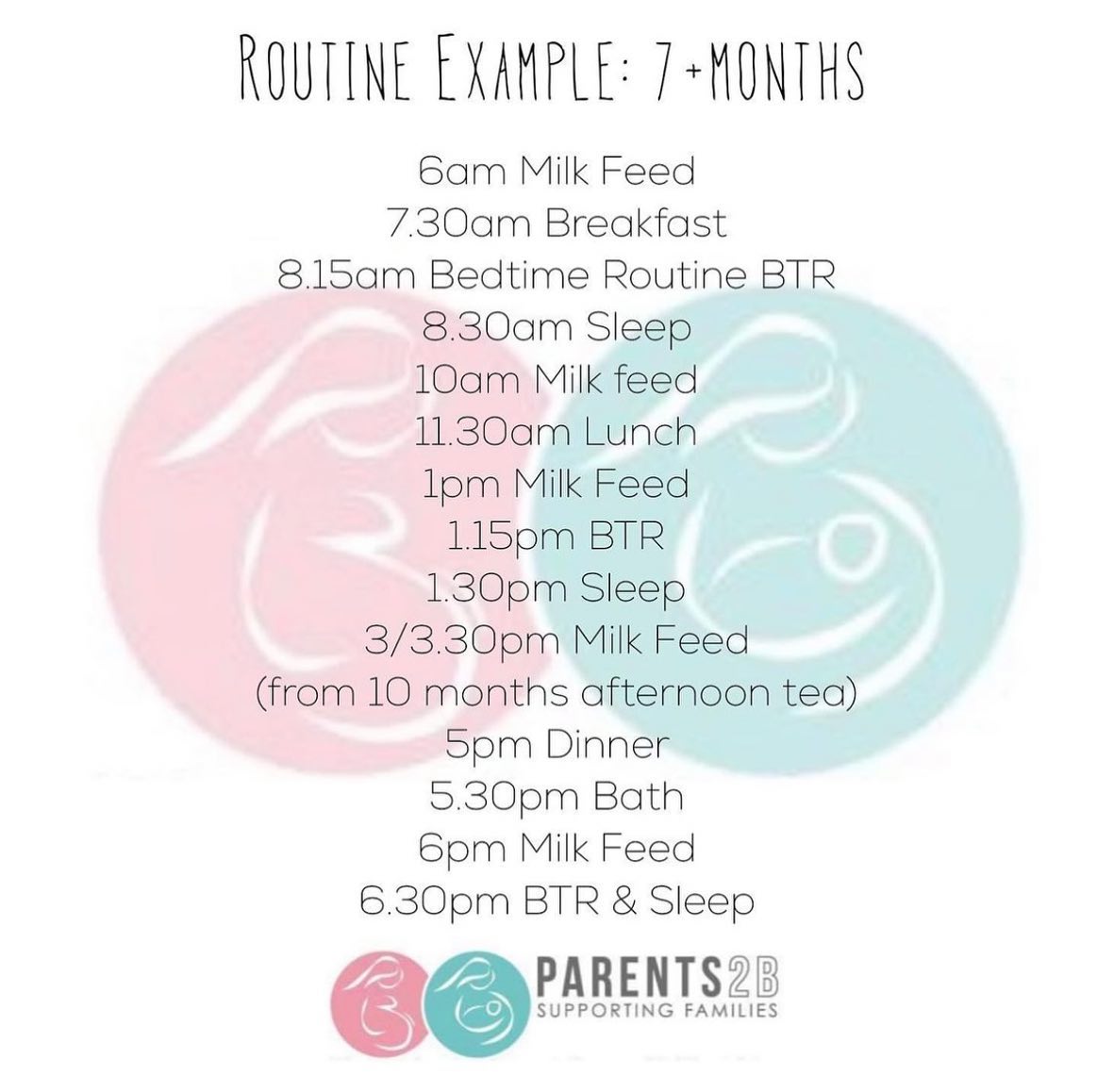 ROUTINE EXAMPLE: 7+MONTHS

6am Milk Feed
7.30am Breakfast
8.15am Bedtime Routine BTR
8.30am Sleep
10am Milk feed
11.30am Lunch
1pm Milk Feed
1.15pm BTR
1.30pm Sleep
3/3.30pm Milk Feed
(from 10 months afternoon tea)
5pm Dinner
5.30pm Bath
6pm Milk Feed
6.30pm BTR & Sleep

PARENTS2B
SUPPORTING FAMILIES